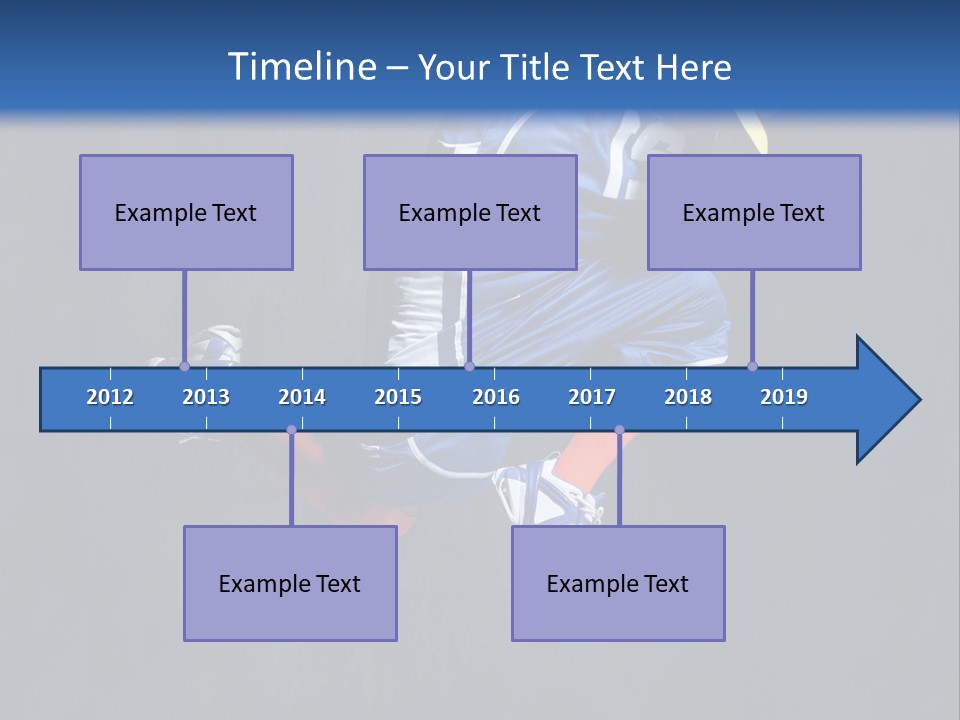 Timeline – Your Title Text Here

Example Text

Example Text

Example Text

2012 2013 2014 2015 2016 2017 2018 2019

Example Text

Example Text